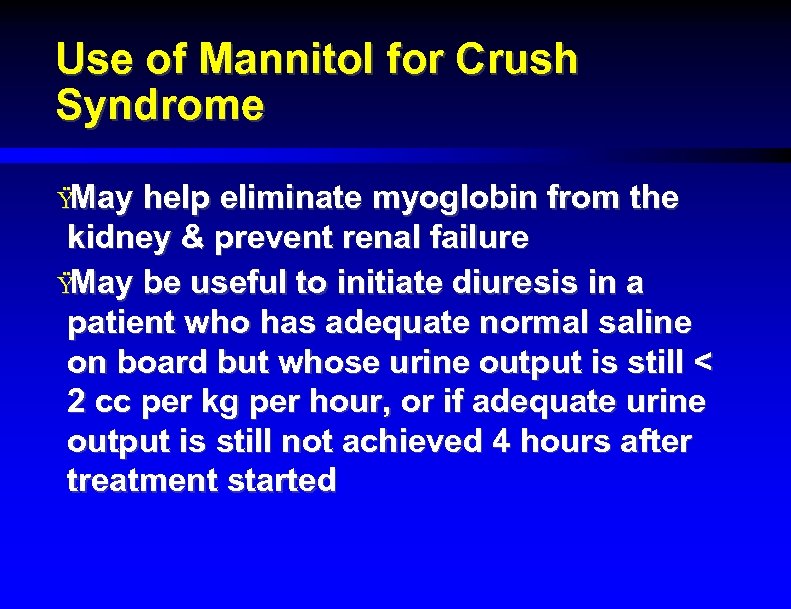 Use of Mannitol for Crush Syndrome

ŸMay help eliminate myoglobin from the kidney & prevent renal failure

ŸMay be useful to initiate diuresis in a patient who has adequate normal saline on board but whose urine output is still < 2 cc per kg per hour, or if adequate urine output is still not achieved 4 hours after treatment started